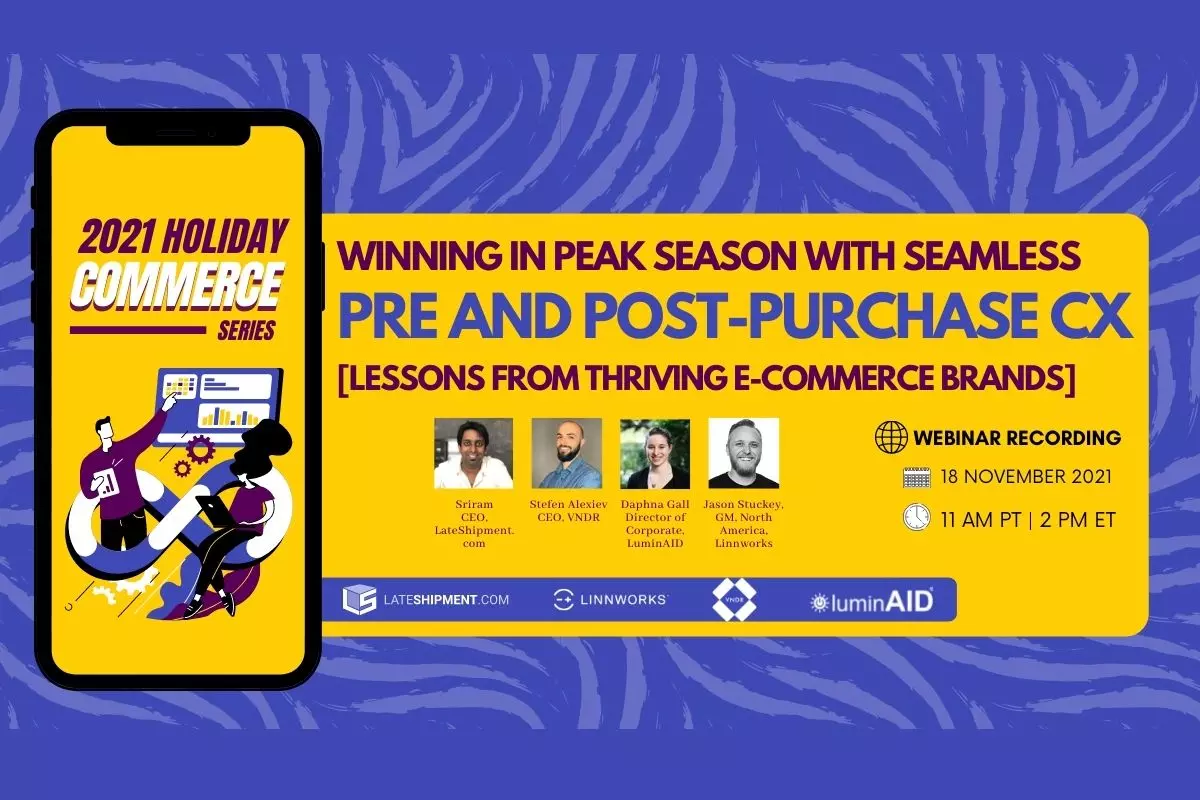 2021 HOLIDAY
COMMERCE
SERIES

WINNING IN PEAK SEASON WITH SEAMLESS
PRE AND POST-PURCHASE CX
[LESSONS FROM THRIVING E-COMMERCE BRANDS]

Sriram
CEO,
LateShipment.com

Stefen Alexiev
CEO, VNDR

Daphna Gall
Director of Corporate,
LuminAID

Jason Stuckey,
GM, North America,
Linnworks

WEBINAR RECORDING
18 NOVEMBER 2021
11 AM PT | 2 PM ET

LATESHIPMENT.COM
LINNWORKS
VNDR
luminAID